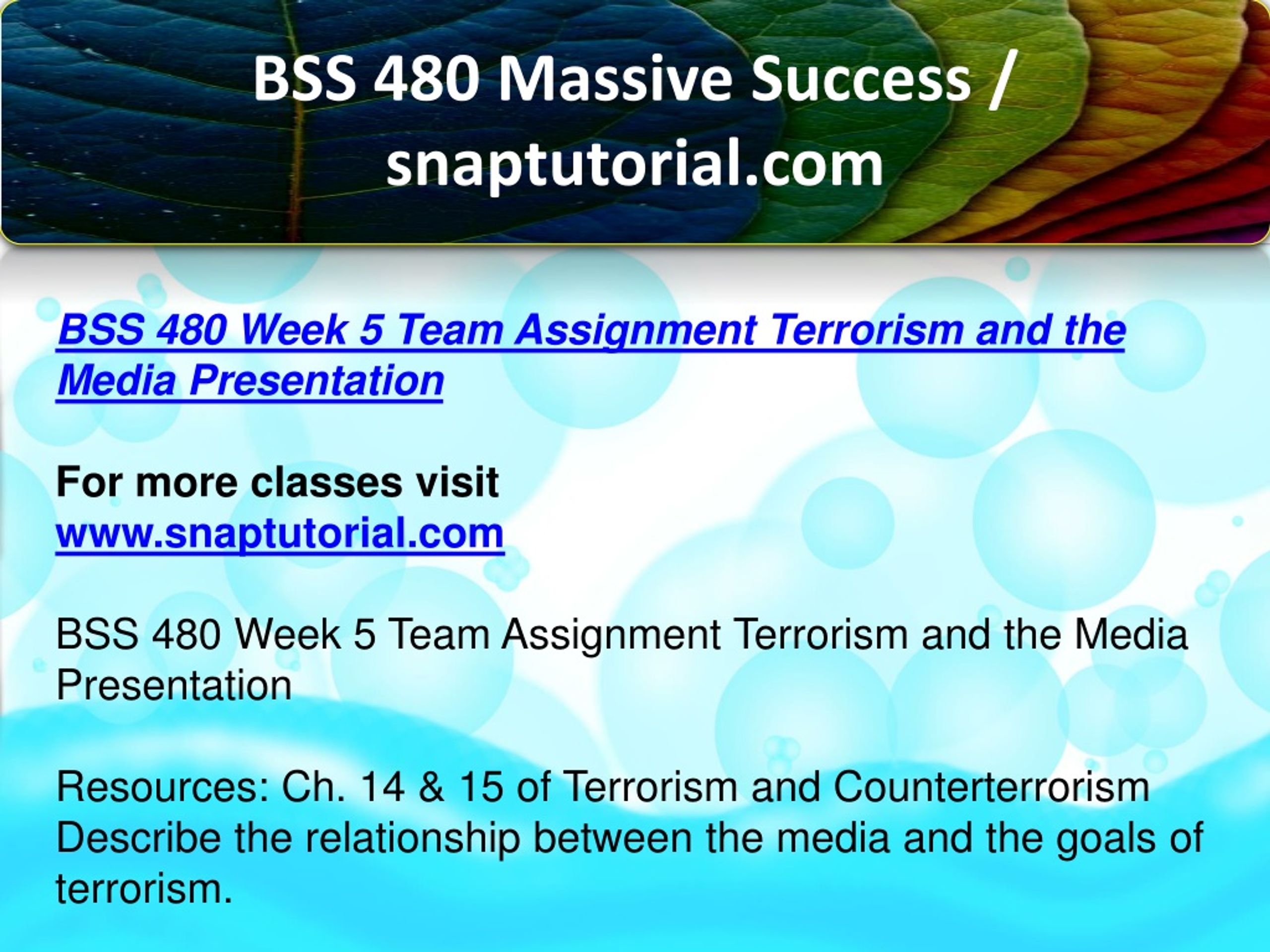 BSS 480 Massive Success / snaptutorial.com

BSS 480 Week 5 Team Assignment Terrorism and the Media Presentation

For more classes visit
www.snaptutorial.com

BSS 480 Week 5 Team Assignment Terrorism and the Media Presentation

Resources: Ch. 14 & 15 of Terrorism and Counterterrorism
Describe the relationship between the media and the goals of terrorism.